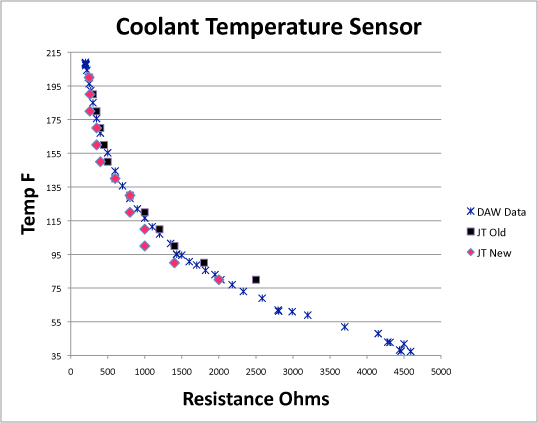 Coolant Temperature Sensor

Temp F

215
195
175
155
135
115
95
75
55
35

0 500 1000 1500 2000 2500 3000 3500 4000 4500 5000

Resistance Ohms

DAW Data
JT Old
JT New